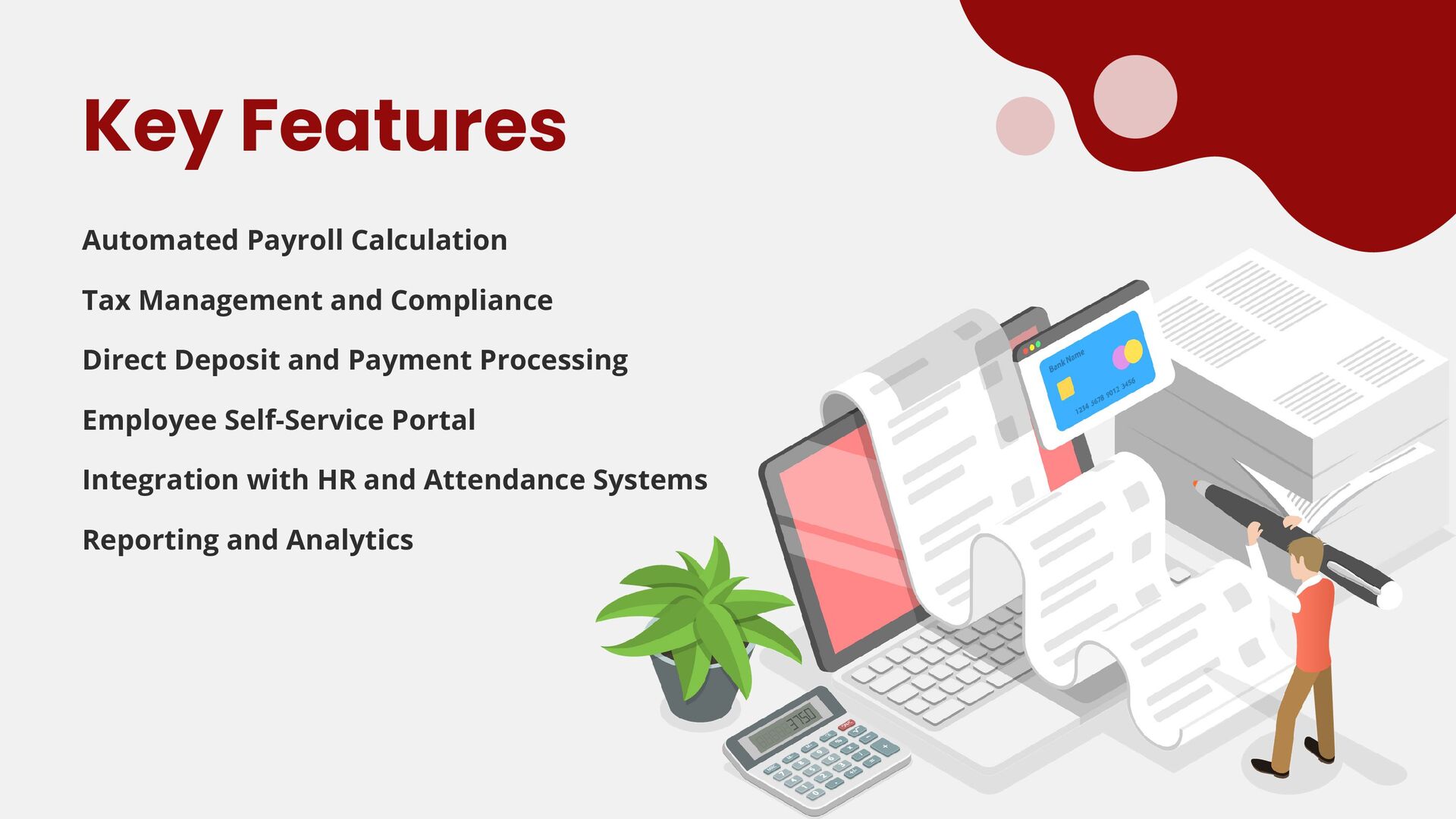 Key Features

Automated Payroll Calculation

Tax Management and Compliance

Direct Deposit and Payment Processing

Employee Self-Service Portal

Integration with HR and Attendance Systems

Reporting and Analytics

Bank Name

1234 5678 9012 3456

3750